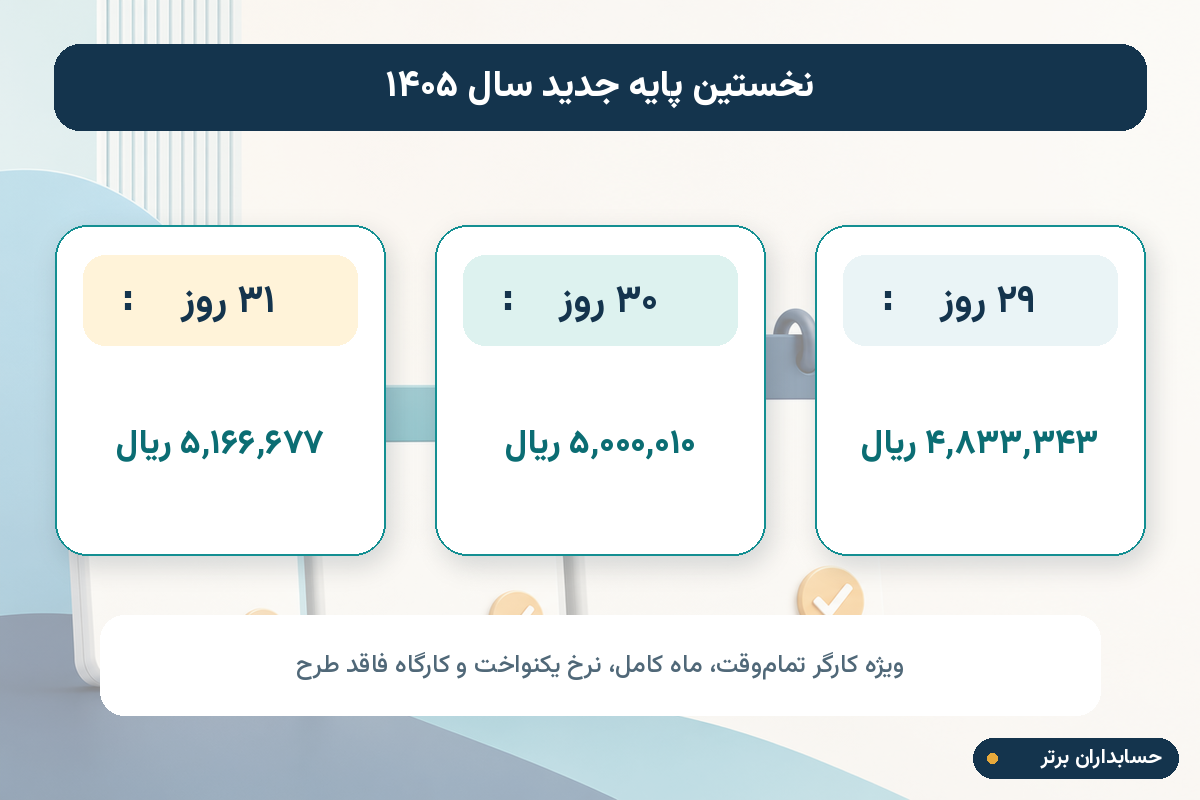 نخستین پایه جدید سال ۱۴۰۵

۲۹ روز :

۴,۸۳۳,۳۴۳ ریال

۳۰ روز :

۵,۰۰۰,۰۱۰ ریال

۳۱ روز :

۵,۱۶۶,۶۷۷ ریال

ویژه کارگر تمام‌وقت، ماه کامل، نرخ یکنواخت و کارگاه فاقد طرح

حسابداران برتر